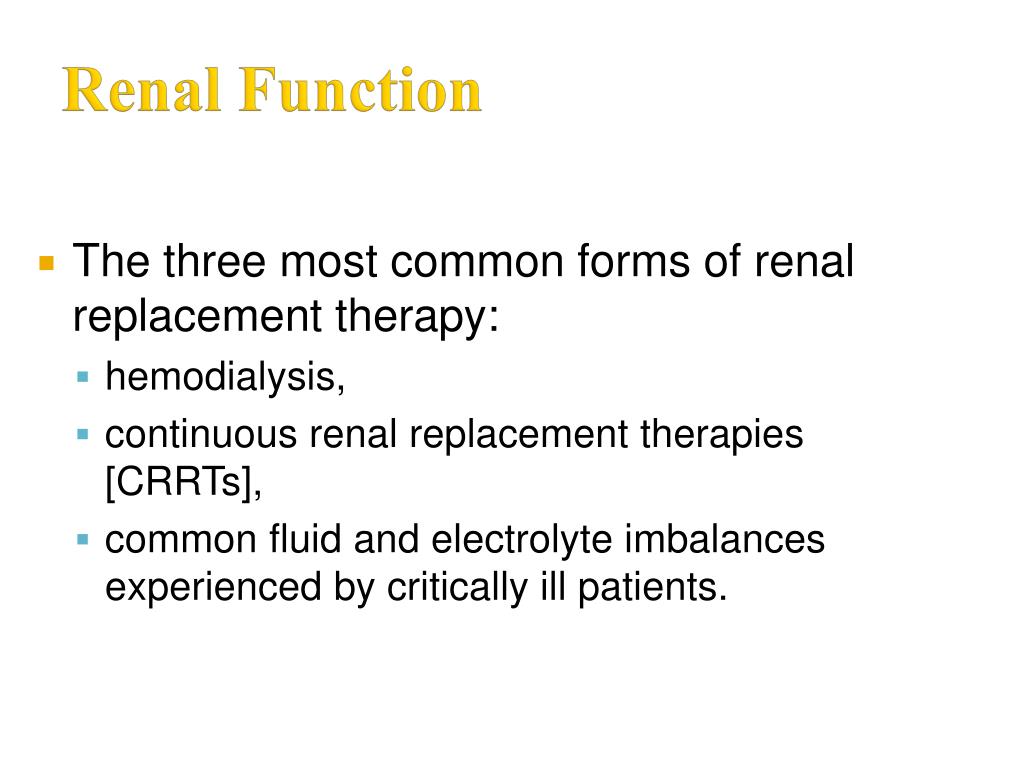 Renal Function

The three most common forms of renal replacement therapy:

hemodialysis,

continuous renal replacement therapies [CRRTs],

common fluid and electrolyte imbalances experienced by critically ill patients.